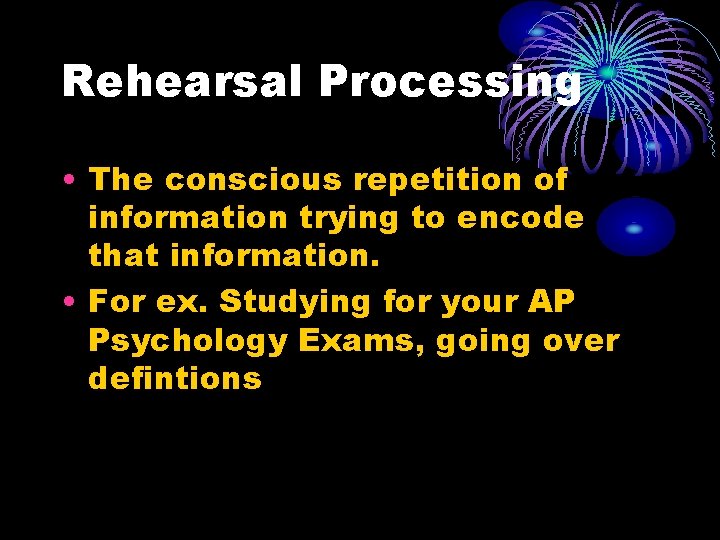 Rehearsal Processing

• The conscious repetition of information trying to encode that information.

• For ex. Studying for your AP Psychology Exams, going over defintions